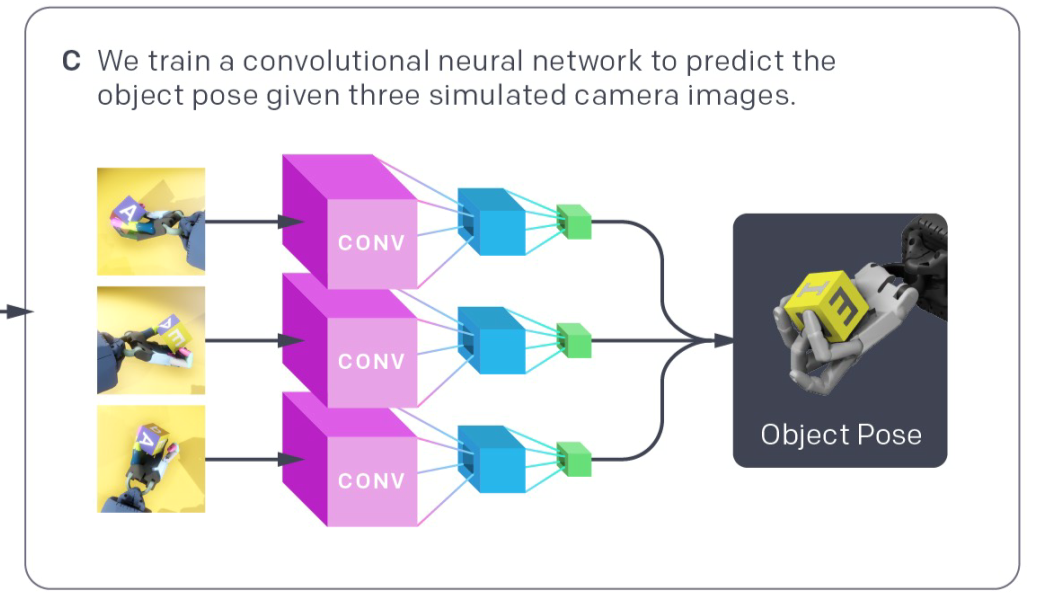 C We train a convolutional neural network to predict the object pose given three simulated camera images.

CONV

CONV

CONV

Object Pose